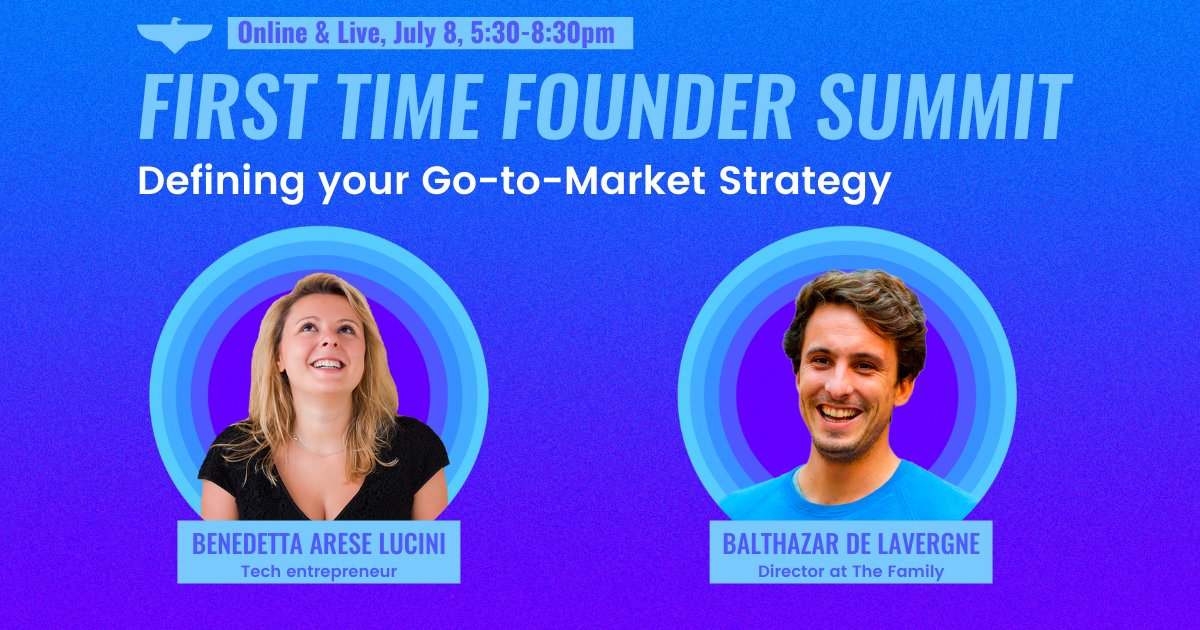 Online & Live, July 8, 5:30-8:30pm

FIRST TIME FOUNDER SUMMIT

Defining your Go-to-Market Strategy

BENEDETTA ARESE LUCINI
Tech entrepreneur

BALTHAZAR DE LAVERGNE
Director at The Family